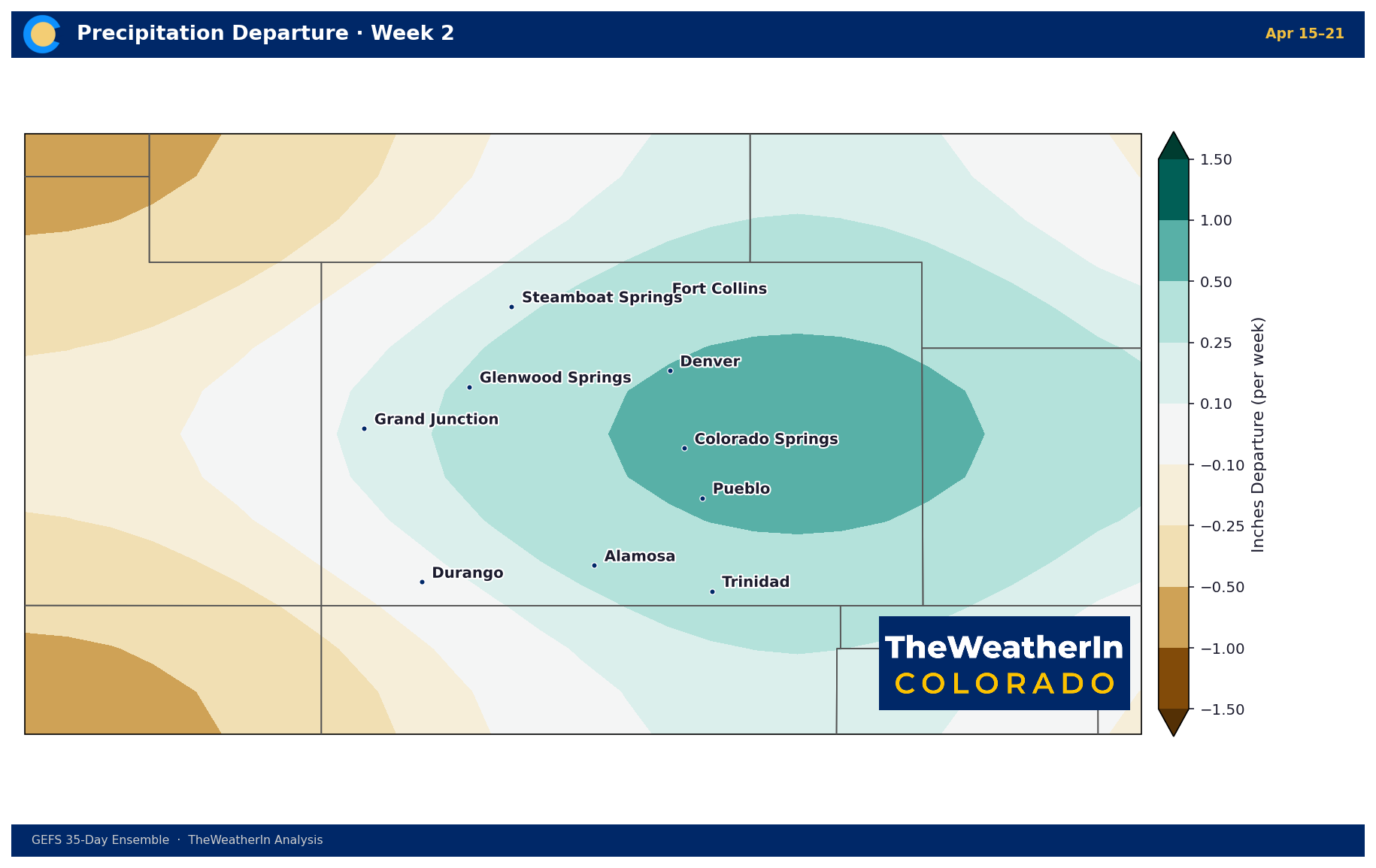 Precipitation Departure · Week 2

Apr 15–21

Steamboat Springs
Fort Collins
Denver
Glenwood Springs
Grand Junction
Colorado Springs
Pueblo
Alamosa
Durango
Trinidad

TheWeatherIn
COLORADO

1.50
1.00
0.50
0.25
0.10
−0.10
−0.25
−0.50
−1.00
−1.50

Inches Departure (per week)

GEFS 35-Day Ensemble · TheWeatherIn Analysis